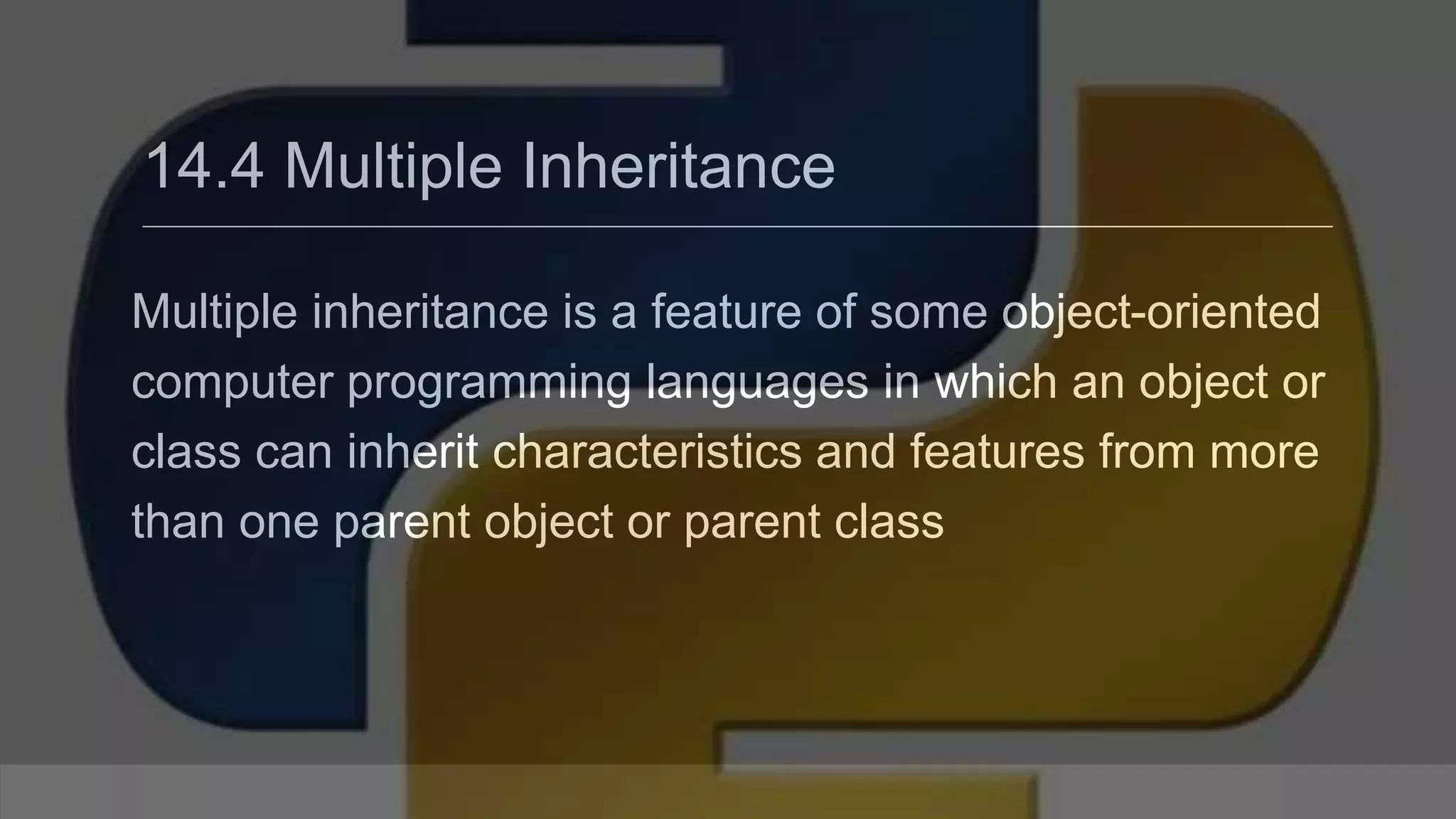 14.4 Multiple Inheritance

Multiple inheritance is a feature of some object-oriented computer programming languages in which an object or class can inherit characteristics and features from more than one parent object or parent class